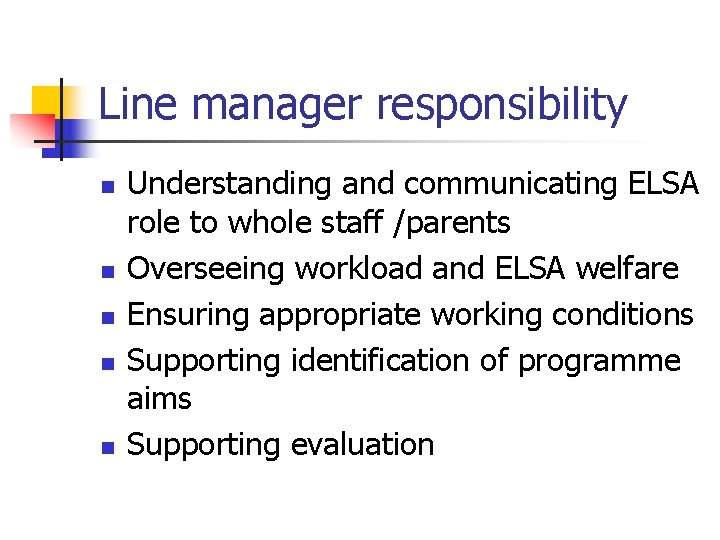 Line manager responsibility

- Understanding and communicating ELSA role to whole staff /parents
- Overseeing workload and ELSA welfare
- Ensuring appropriate working conditions
- Supporting identification of programme aims
- Supporting evaluation